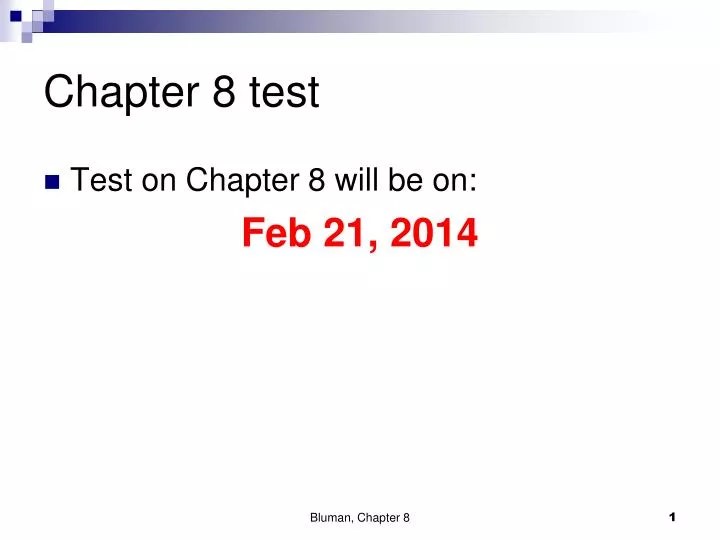 Chapter 8 test

Test on Chapter 8 will be on:

Feb 21, 2014

Bluman, Chapter 8

1